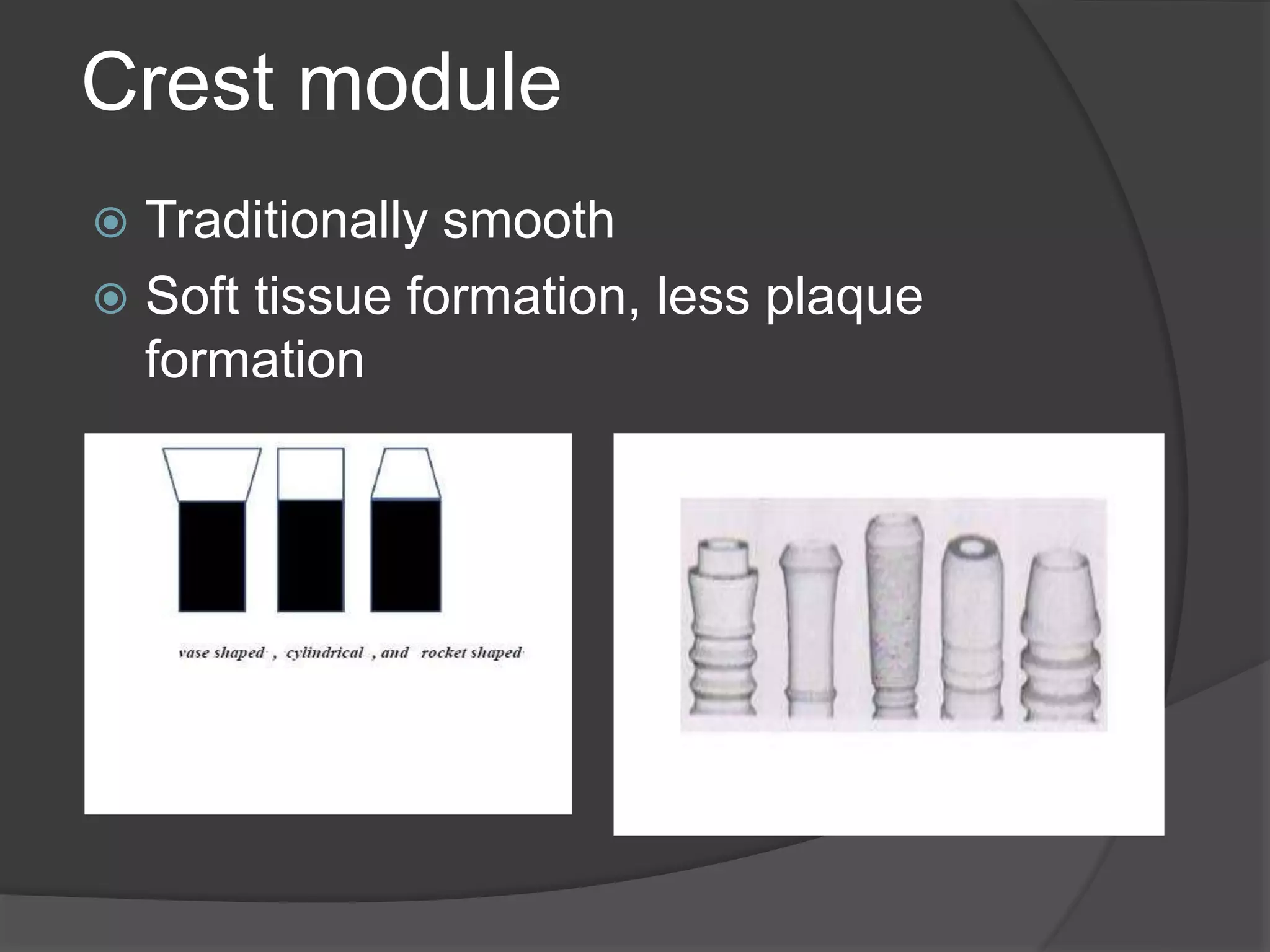 Crest module

Traditionally smooth

Soft tissue formation, less plaque formation

vase shaped , cylindrical , and rocket shaped